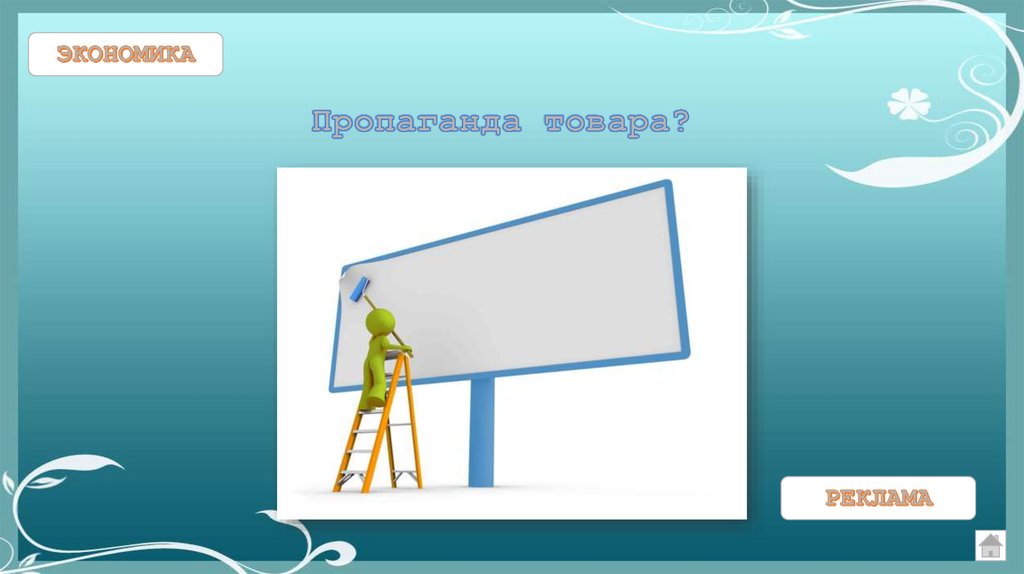 ЭКОНОМИКА

Пропаганда товара?

РЕКЛАМА